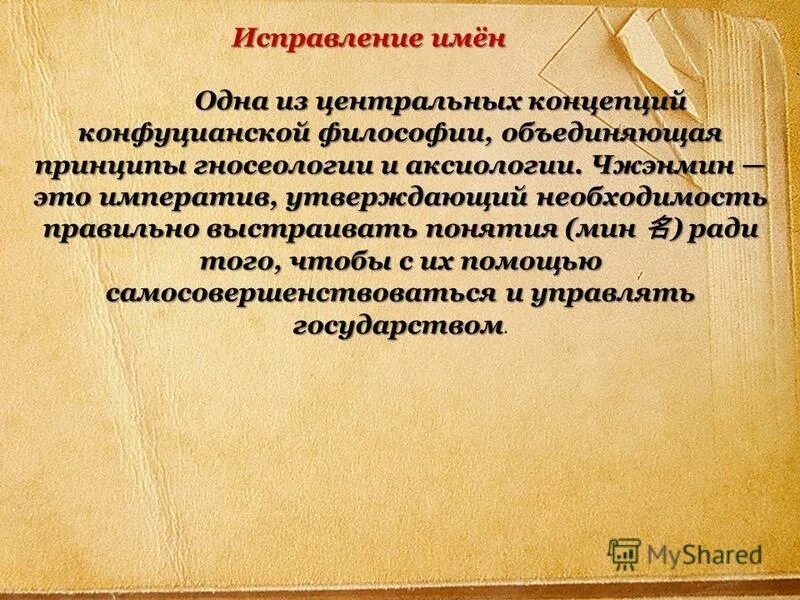 Исправление имён

Одна из центральных концепций конфуцианской философии, объединяющая принципы гносеологии и аксиологии. Чжэнмин — это императив, утверждающий необходимость правильно выстраивать понятия (мин 名) ради того, чтобы с их помощью самосовершенствоваться и управлять государством.

MyShared